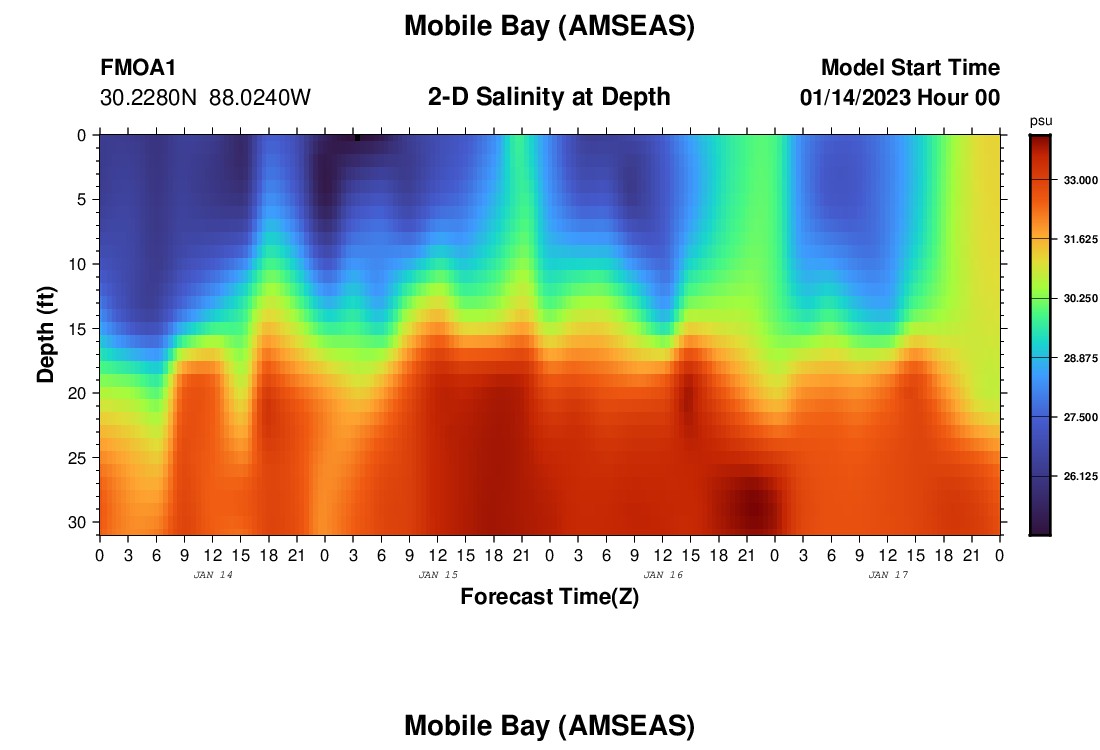 Mobile Bay (AMSEAS)

FMOA1
30.2280N 88.0240W

2-D Salinity at Depth

Model Start Time
01/14/2023 Hour 00

psu
33.000
31.625
30.250
28.875
27.500
26.125

Depth (ft)
0
5
10
15
20
25
30

0 3 6 9 12 15 18 21 0 3 6 9 12 15 18 21 0 3 6 9 12 15 18 21 0 3 6 9 12 15 18 21 0
JAN 14
JAN 15
JAN 16
JAN 17

Forecast Time(Z)

Mobile Bay (AMSEAS)